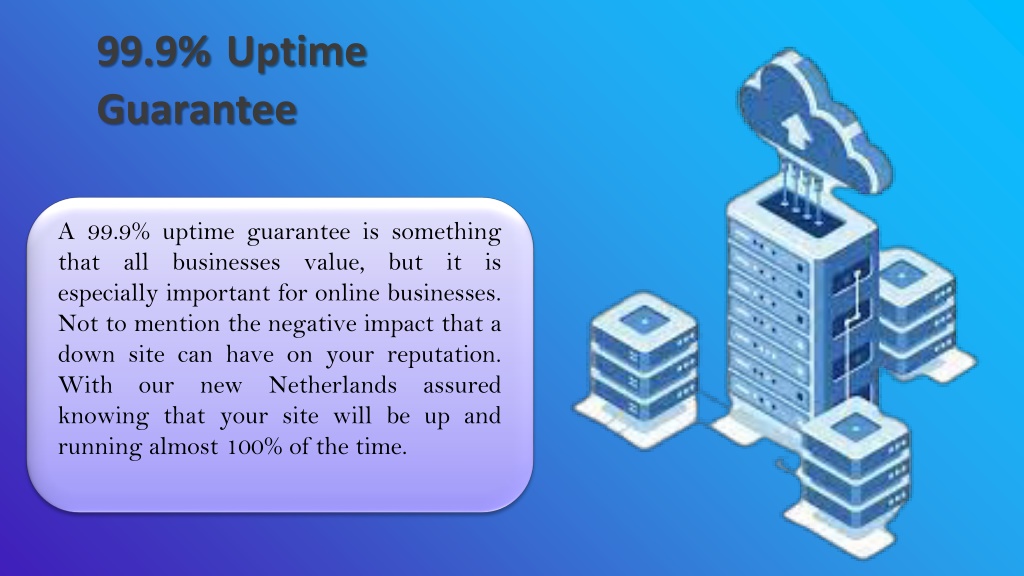 99.9% Uptime Guarantee

A 99.9% uptime guarantee is something that all businesses value, but it is especially important for online businesses. Not to mention the negative impact that a down site can have on your reputation. With our new Netherlands assured knowing that your site will be up and running almost 100% of the time.